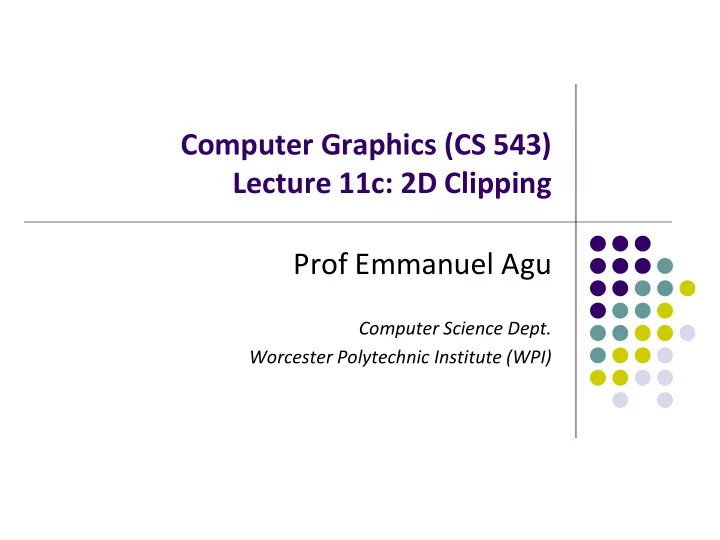 Computer Graphics (CS 543)
Lecture 11c: 2D Clipping

Prof Emmanuel Agu

Computer Science Dept.
Worcester Polytechnic Institute (WPI)